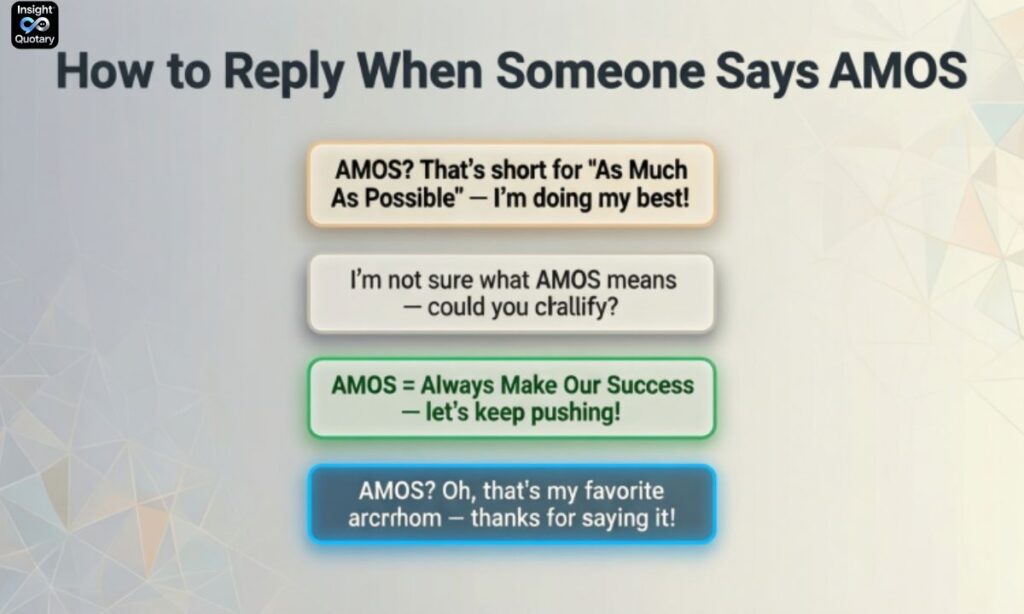 Insight Quotary

How to Reply When Someone Says AMOS

AMOS? That's short for "As Much As Possible" — I'm doing my best!

I'm not sure what AMOS means — could you crallify?

AMOS = Always Make Our Success — let's keep pushing!

AMOS? Oh, that's my favorite arcrrhom — thanks for saying it!